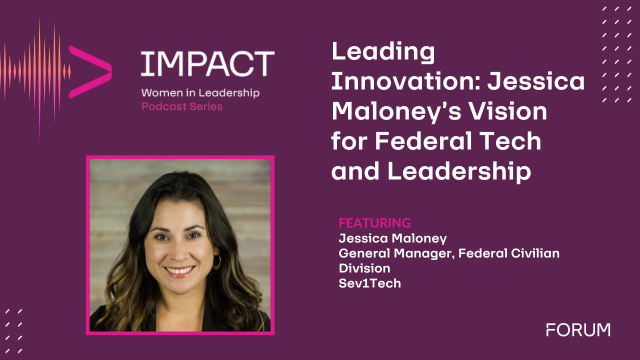 IMPACT
Women in Leadership
Podcast Series

Leading Innovation: Jessica Maloney's Vision for Federal Tech and Leadership

FEATURING
Jessica Maloney
General Manager, Federal Civilian Division
Sev1Tech

FORUM